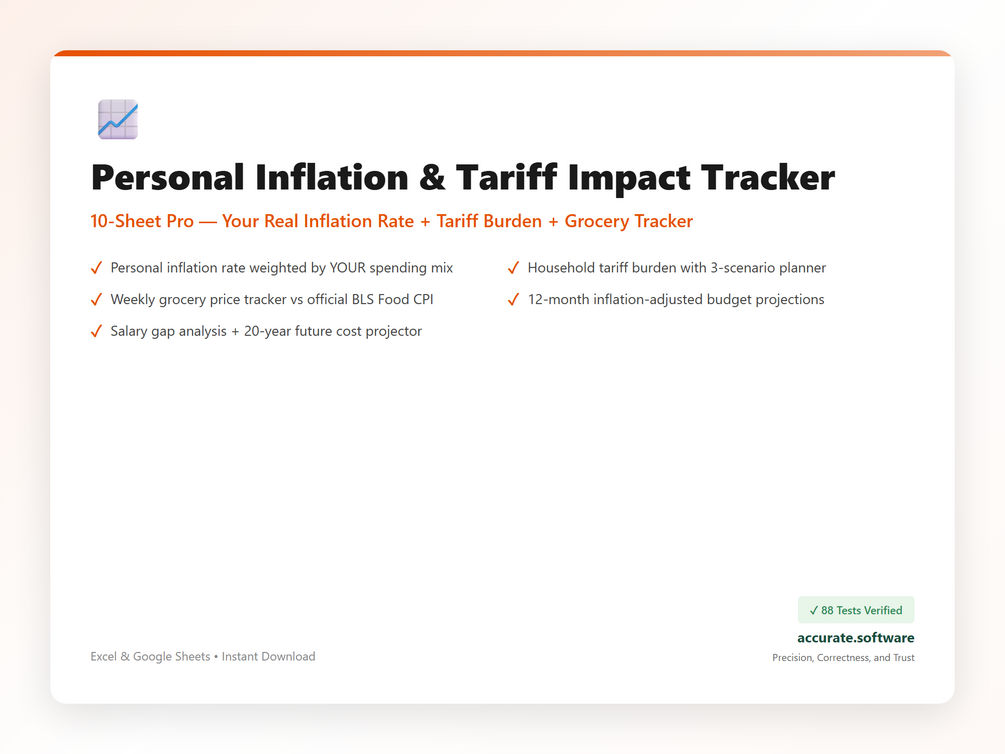 Personal Inflation & Tariff Impact Tracker

10-Sheet Pro — Your Real Inflation Rate + Tariff Burden + Grocery Tracker

✓ Personal inflation rate weighted by YOUR spending mix
✓ Weekly grocery price tracker vs official BLS Food CPI
✓ Salary gap analysis + 20-year future cost projector

✓ Household tariff burden with 3-scenario planner
✓ 12-month inflation-adjusted budget projections

Excel & Google Sheets • Instant Download

✓ 88 Tests Verified
accurate.software
Precision, Correctness, and Trust